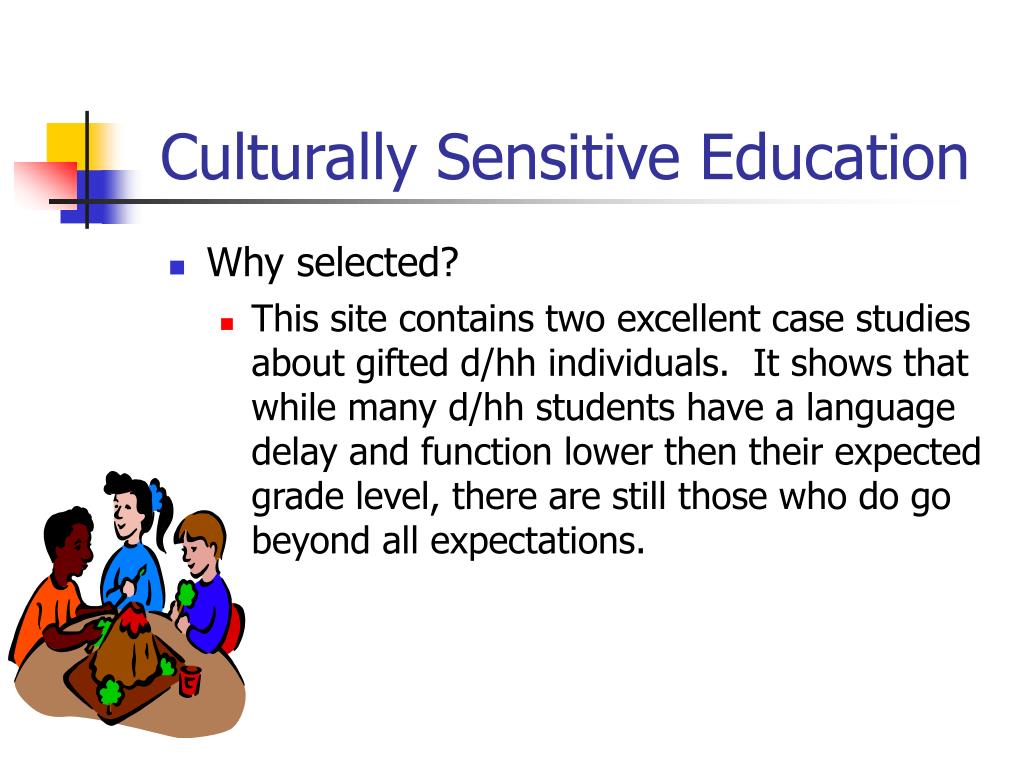 Culturally Sensitive Education

Why selected?

This site contains two excellent case studies about gifted d/hh individuals. It shows that while many d/hh students have a language delay and function lower then their expected grade level, there are still those who do go beyond all expectations.